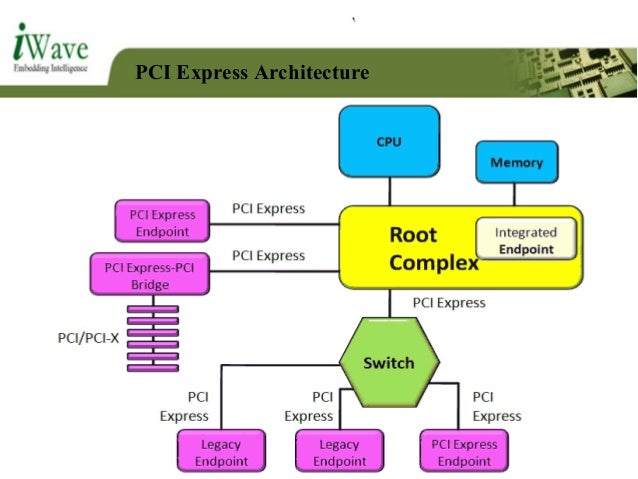 iWave
Embedding Intelligence

PCI Express Architecture

CPU

Memory

PCI Express Endpoint

PCI Express

Root Complex

Integrated Endpoint

PCI Express-PCI Bridge

PCI Express

PCI Express

PCI/PCI-X

Switch

PCI Express

PCI Express

PCI Express

Legacy Endpoint

Legacy Endpoint

PCI Express Endpoint